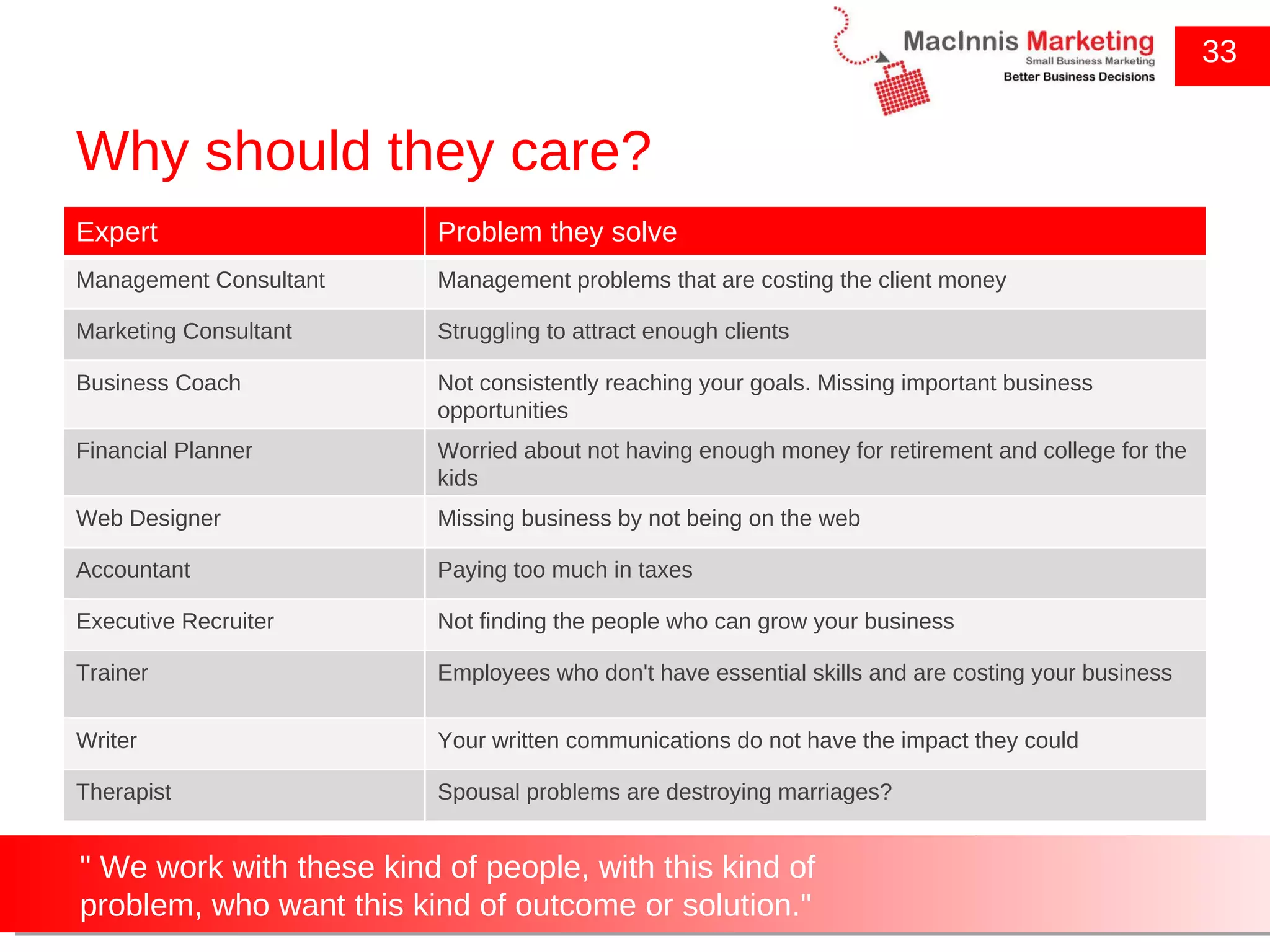 MacInnis Marketing
Small Business Marketing
Better Business Decisions

33

Why should they care?

| Expert | Problem they solve |
|---|---|
| Management Consultant | Management problems that are costing the client money |
| Marketing Consultant | Struggling to attract enough clients |
| Business Coach | Not consistently reaching your goals. Missing important business opportunities |
| Financial Planner | Worried about not having enough money for retirement and college for the kids |
| Web Designer | Missing business by not being on the web |
| Accountant | Paying too much in taxes |
| Executive Recruiter | Not finding the people who can grow your business |
| Trainer | Employees who don't have essential skills and are costing your business |
| Writer | Your written communications do not have the impact they could |
| Therapist | Spousal problems are destroying marriages? |

" We work with these kind of people, with this kind of problem, who want this kind of outcome or solution."